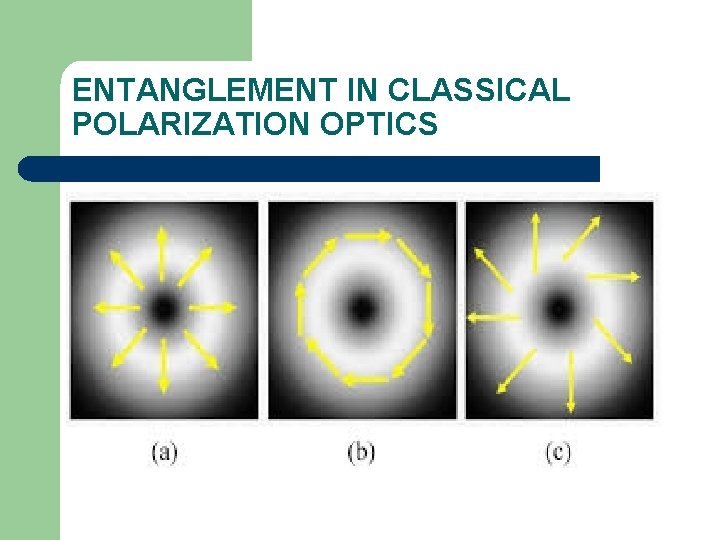 ENTANGLEMENT IN CLASSICAL POLARIZATION OPTICS

(a)

(b)

(c)